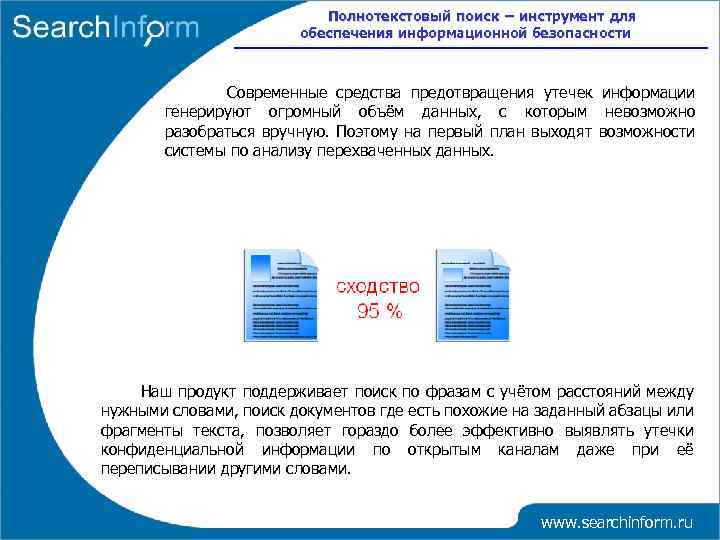 SearchInform

Полнотекстовый поиск – инструмент для обеспечения информационной безопасности

Современные средства предотвращения утечек информации генерируют огромный объём данных, с которым невозможно разобраться вручную. Поэтому на первый план выходят возможности системы по анализу перехваченных данных.

сходство
95 %

Наш продукт поддерживает поиск по фразам с учётом расстояний между нужными словами, поиск документов где есть похожие на заданный абзацы или фрагменты текста, позволяет гораздо более эффективно выявлять утечки конфиденциальной информации по открытым каналам даже при её переписывании другими словами.

www.searchinform.ru